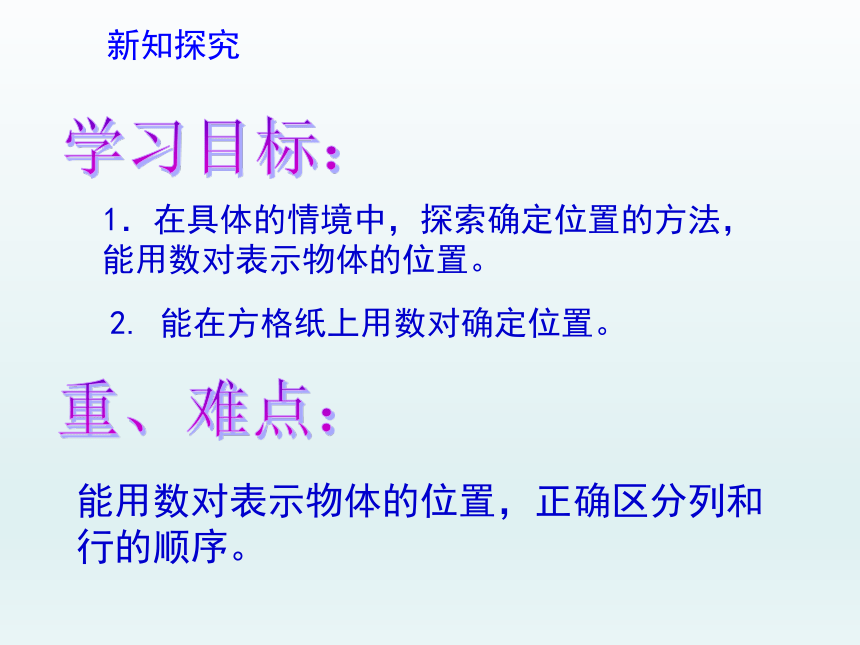 新知探究

学习目标：

1．在具体的情境中，探索确定位置的方法，能用数对表示物体的位置。

2. 能在方格纸上用数对确定位置。

重、难点：

能用数对表示物体的位置，正确区分列和行的顺序。